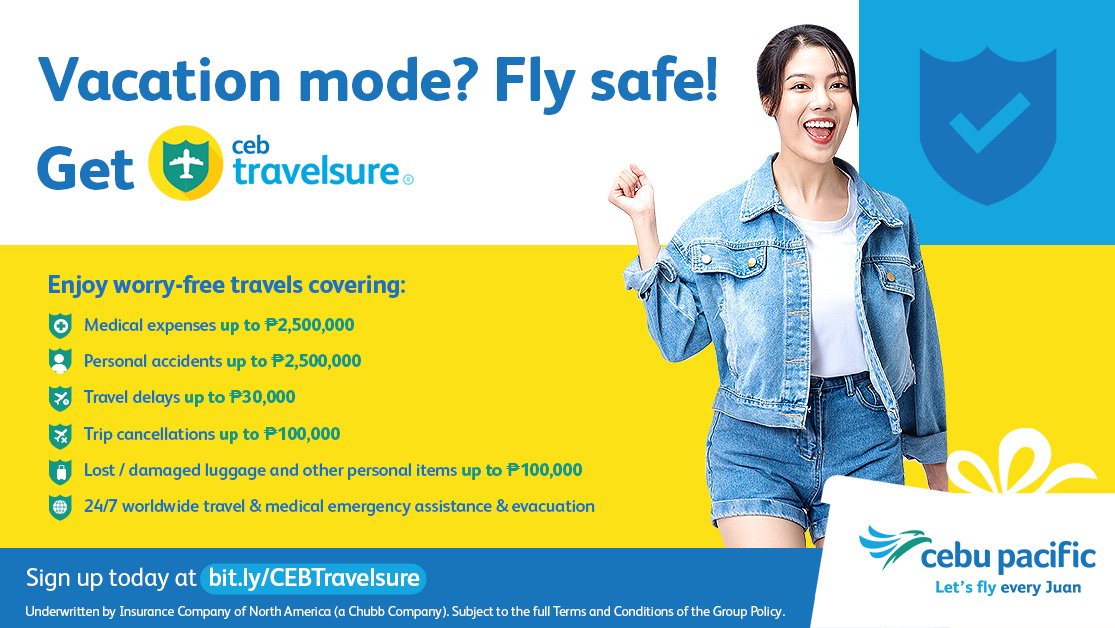 Vacation mode? Fly safe!

Get ceb travelsure®

Enjoy worry-free travels covering:

Medical expenses up to ₱2,500,000

Personal accidents up to ₱2,500,000

Travel delays up to ₱30,000

Trip cancellations up to ₱100,000

Lost / damaged luggage and other personal items up to ₱100,000

24/7 worldwide travel & medical emergency assistance & evacuation

Sign up today at bit.ly/CEBTravelsure

Underwritten by Insurance Company of North America (a Chubb Company). Subject to the full Terms and Conditions of the Group Policy.

cebu pacific
Let's fly every Juan